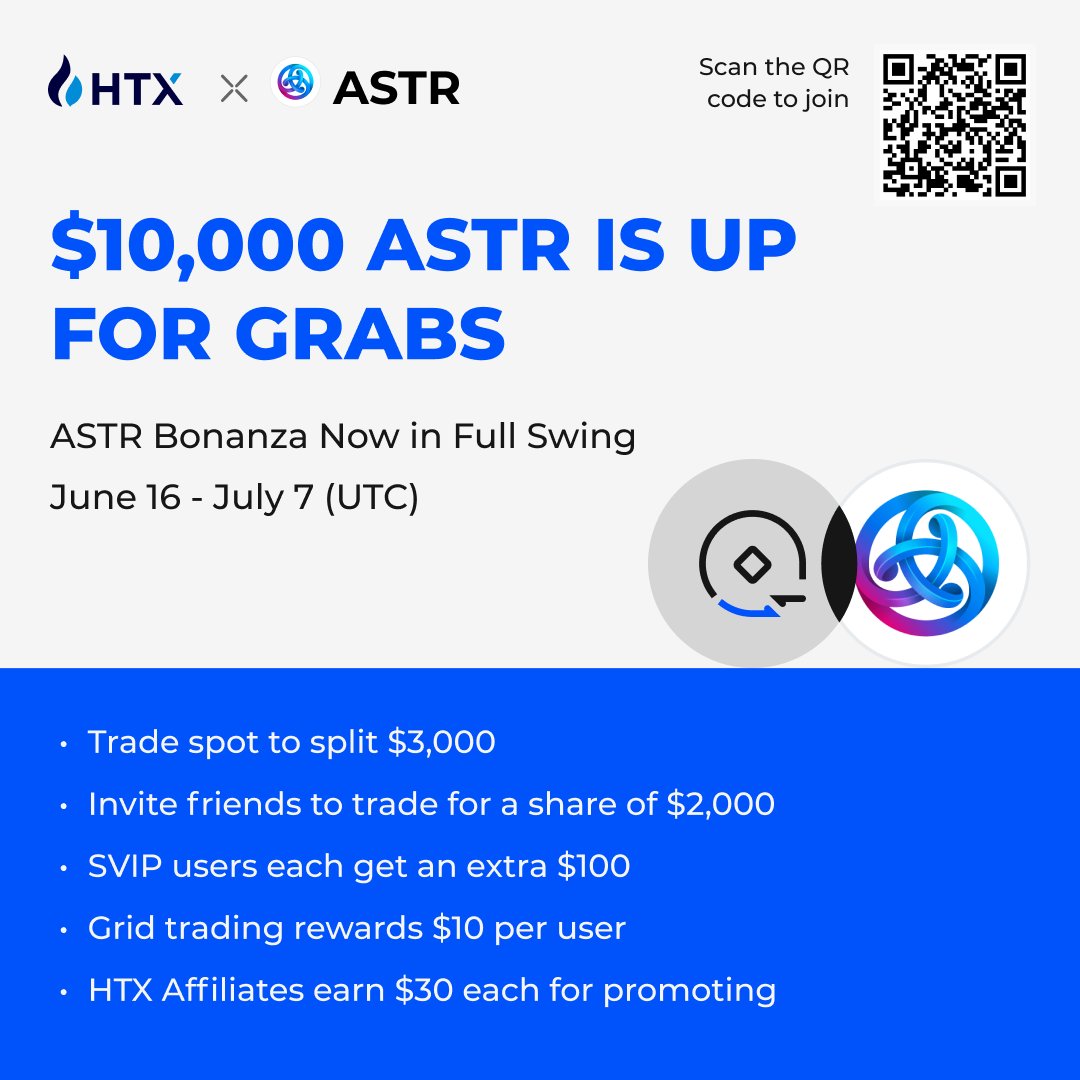 HTX × ASTR

Scan the QR code to join

\$10,000 ASTR IS UP FOR GRABS

ASTR Bonanza Now in Full Swing

June 16 - July 7 (UTC)

• Trade spot to split \$3,000
• Invite friends to trade for a share of \$2,000
• SVIP users each get an extra \$100
• Grid trading rewards \$10 per user
• HTX Affiliates earn \$30 each for promoting